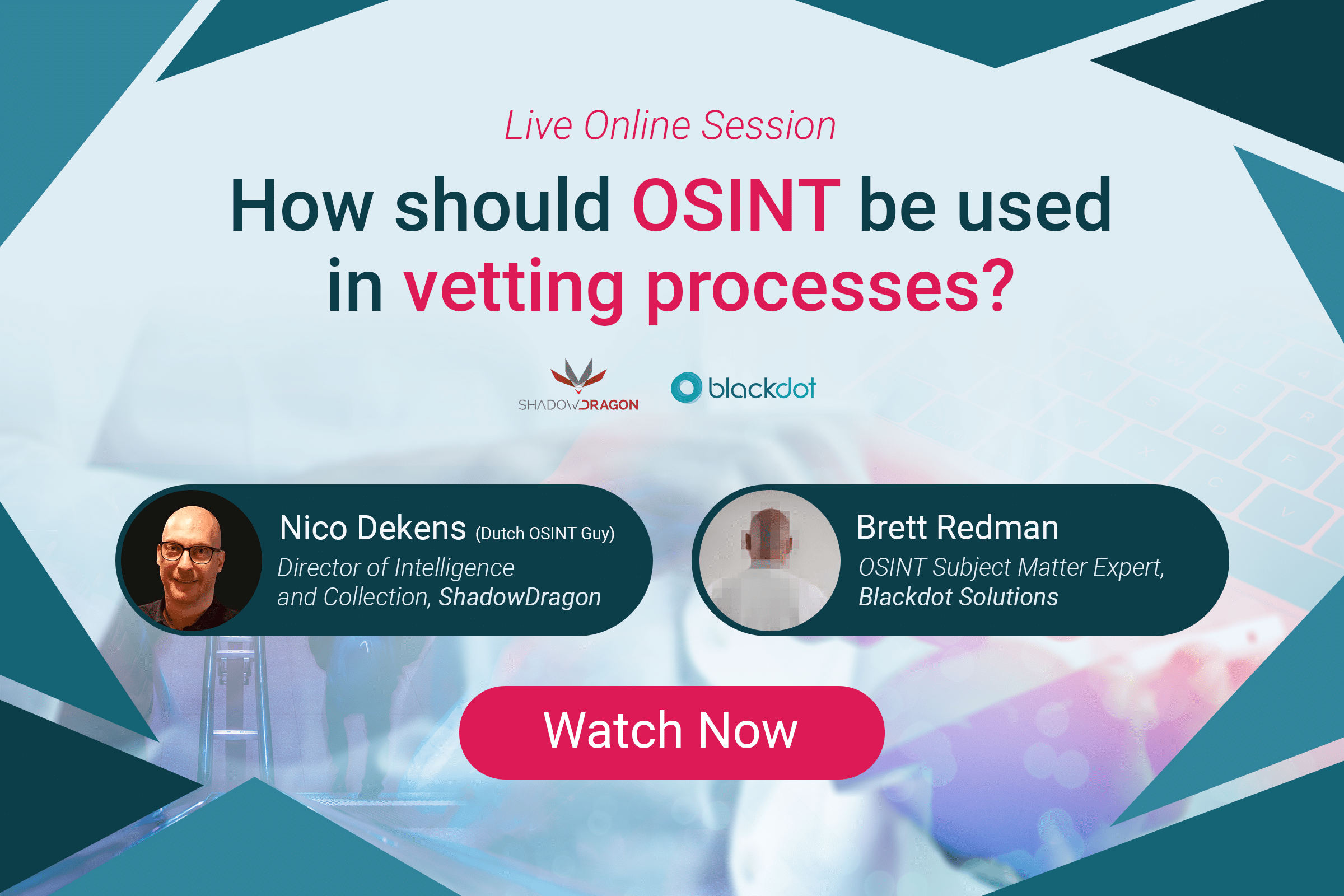 Live Online Session

How should OSINT be used in vetting processes?

SHADOWDRAGON

blackdot

Nico Dekens (Dutch OSINT Guy)
Director of Intelligence and Collection, ShadowDragon

Brett Redman
OSINT Subject Matter Expert, Blackdot Solutions

Watch Now